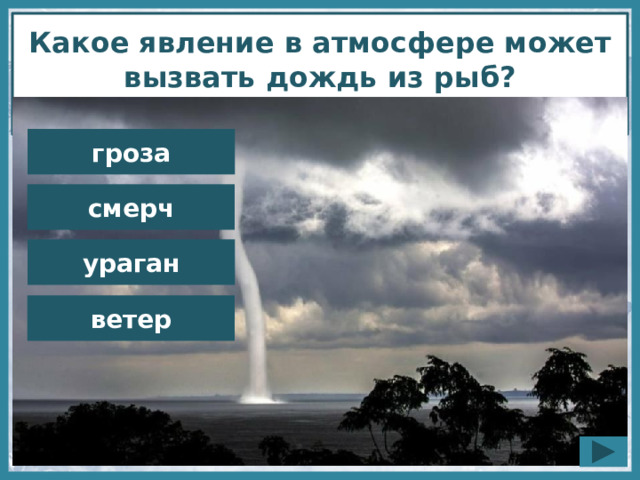 Какое явление в атмосфере может вызвать дождь из рыб?

гроза

смерч

ураган

ветер